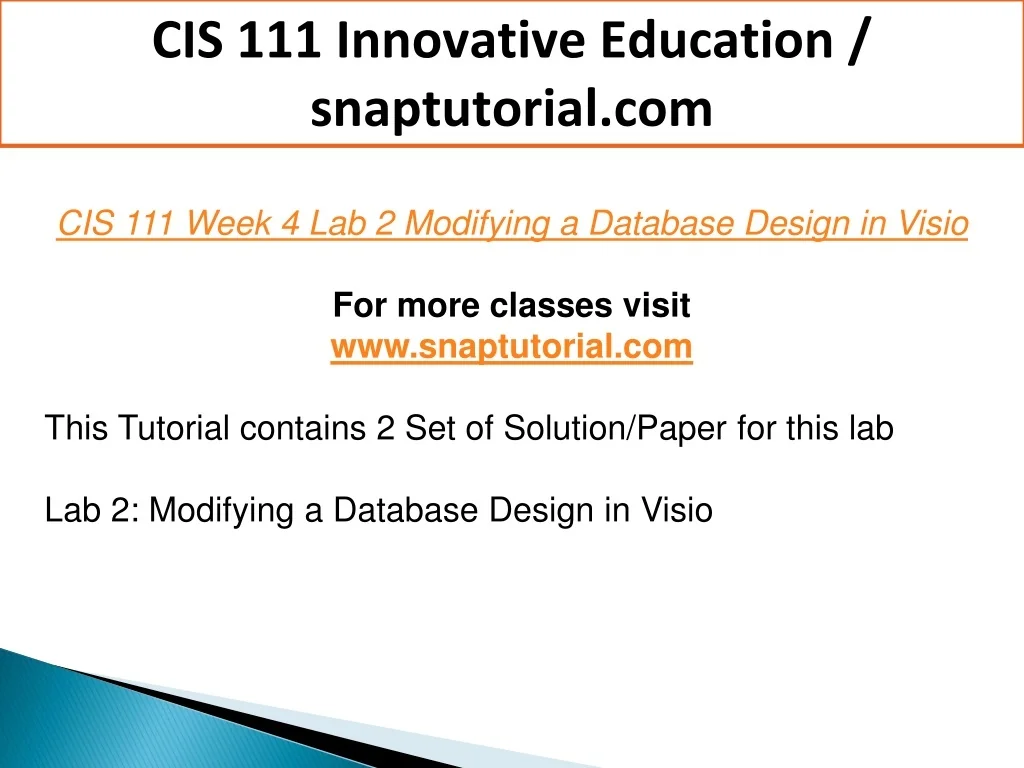 CIS 111 Innovative Education / snaptutorial.com

CIS 111 Week 4 Lab 2 Modifying a Database Design in Visio

For more classes visit
www.snaptutorial.com

This Tutorial contains 2 Set of Solution/Paper for this lab

Lab 2: Modifying a Database Design in Visio